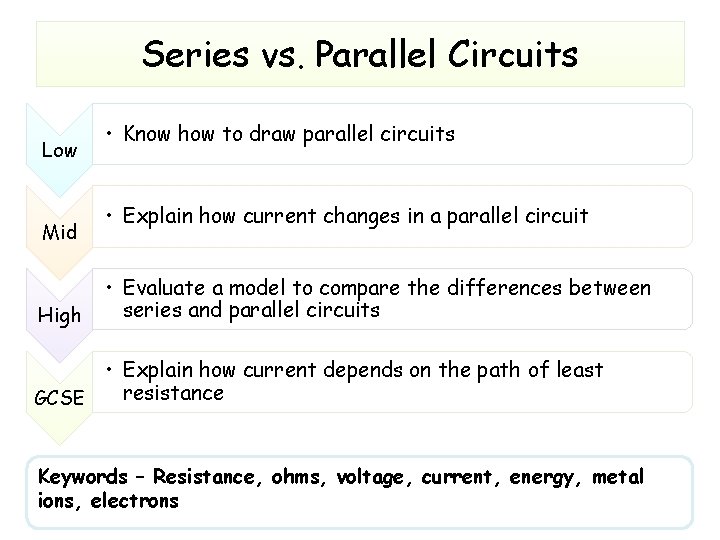 Series vs. Parallel Circuits

Low
• Know how to draw parallel circuits

Mid
• Explain how current changes in a parallel circuit

High
• Evaluate a model to compare the differences between series and parallel circuits

GCSE
• Explain how current depends on the path of least resistance

Keywords – Resistance, ohms, voltage, current, energy, metal ions, electrons